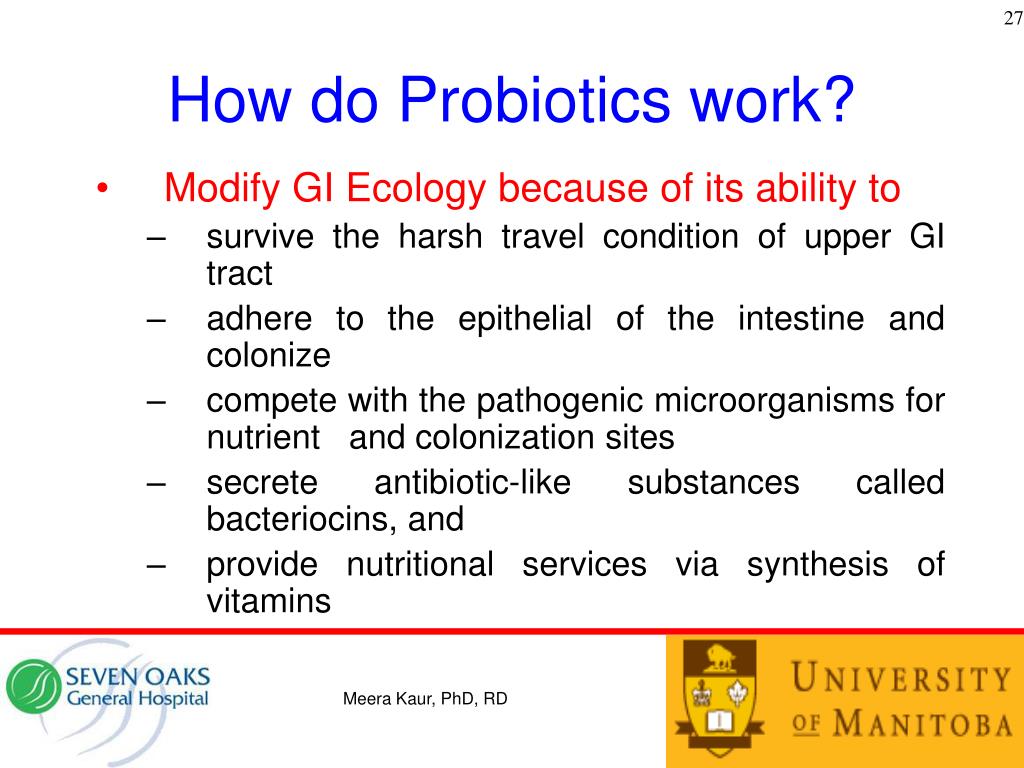 27

How do Probiotics work?

• Modify GI Ecology because of its ability to
– survive the harsh travel condition of upper GI tract
– adhere to the epithelial of the intestine and colonize
– compete with the pathogenic microorganisms for nutrient and colonization sites
– secrete antibiotic-like substances called bacteriocins, and
– provide nutritional services via synthesis of vitamins

SEVEN OAKS General Hospital

Meera Kaur, PhD, RD

UNIVERSITY OF MANITOBA